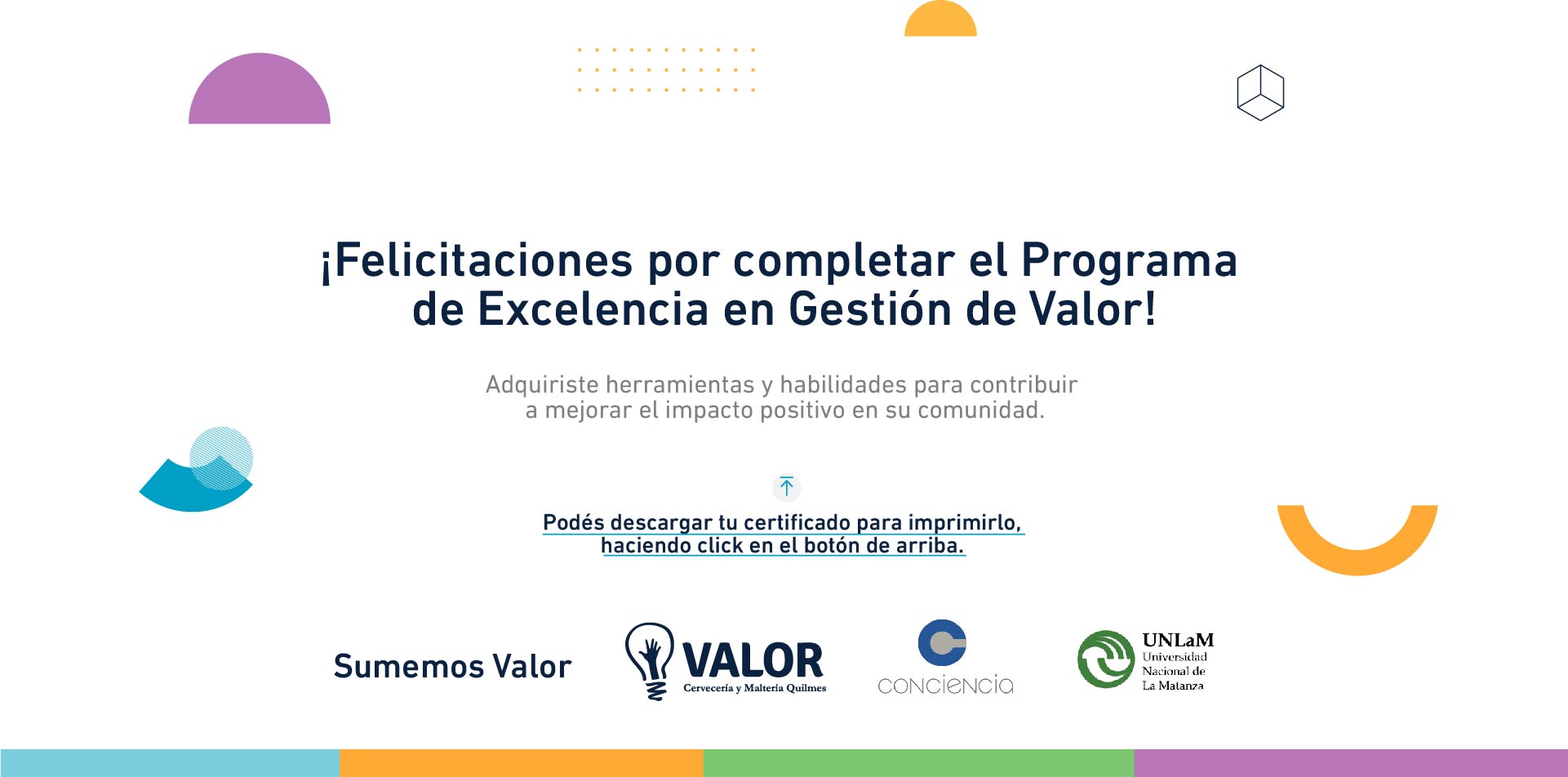 ¡Felicitaciones por completar el Programa de Excelencia en Gestión de Valor!

Adquiriste herramientas y habilidades para contribuir a mejorar el impacto positivo en su comunidad.

Podés descargar tu certificado para imprimirlo, haciendo click en el botón de arriba.

Sumemos Valor

VALOR
Cervecería y Maltería Quilmes

conciencia

UNLaM
Universidad Nacional de La Matanza